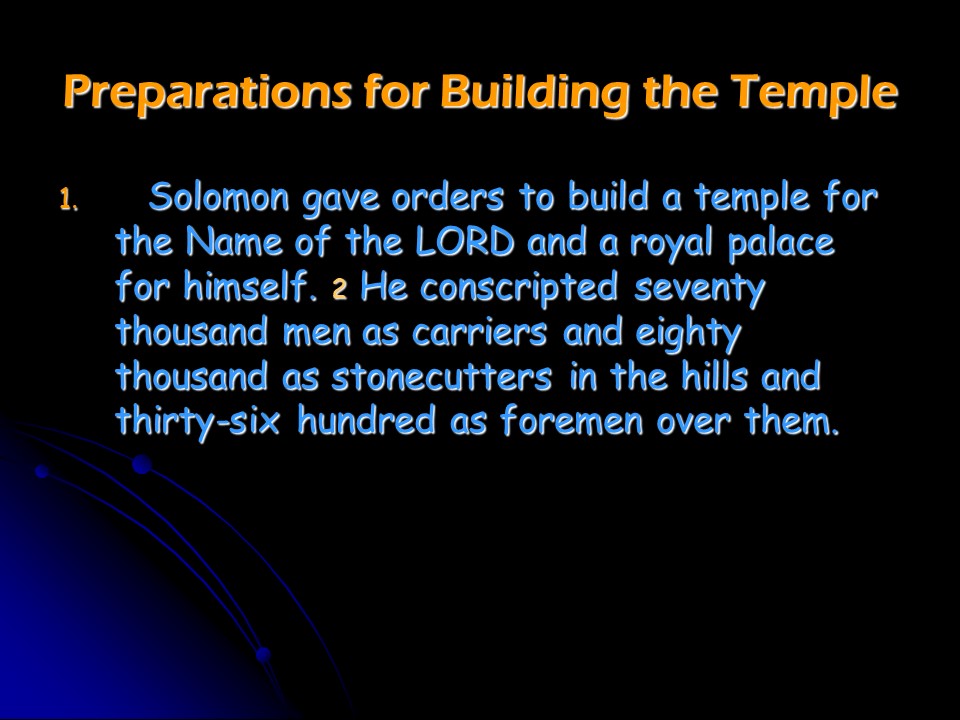 Preparations for Building the Temple

1. Solomon gave orders to build a temple for the Name of the LORD and a royal palace for himself. 2 He conscripted seventy thousand men as carriers and eighty thousand as stonecutters in the hills and thirty-six hundred as foremen over them.